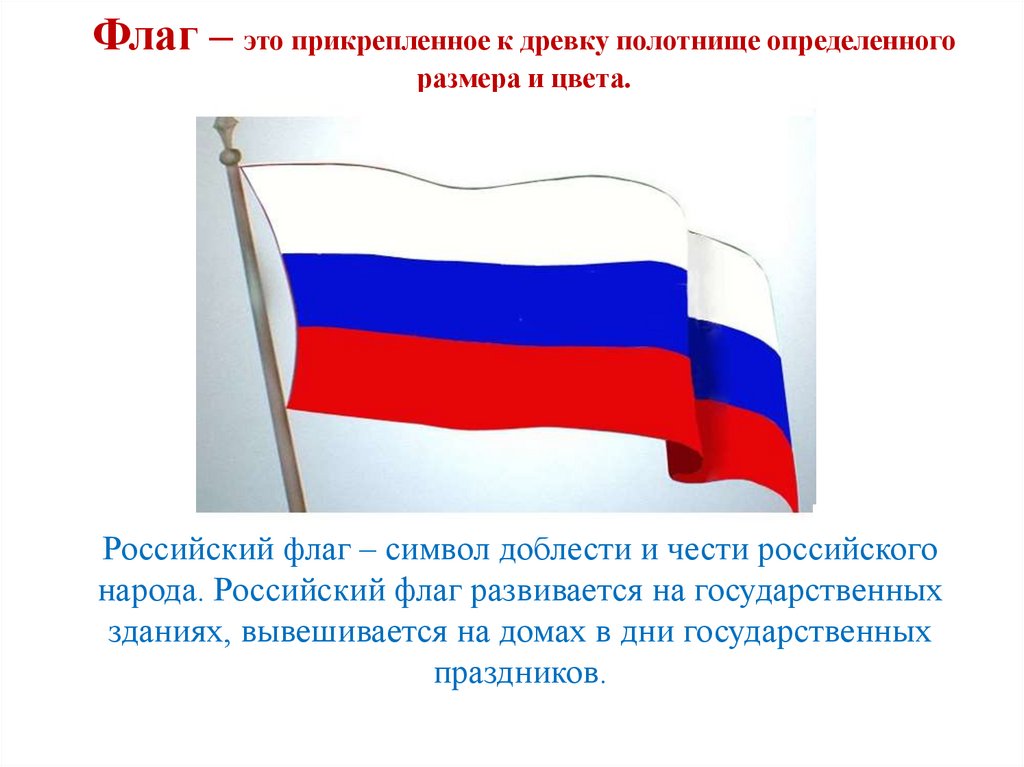 Флаг – это прикрепленное к древку полотнище определенного размера и цвета.

Российский флаг – символ доблести и чести российского народа. Российский флаг развивается на государственных зданиях, вывешивается на домах в дни государственных праздников.